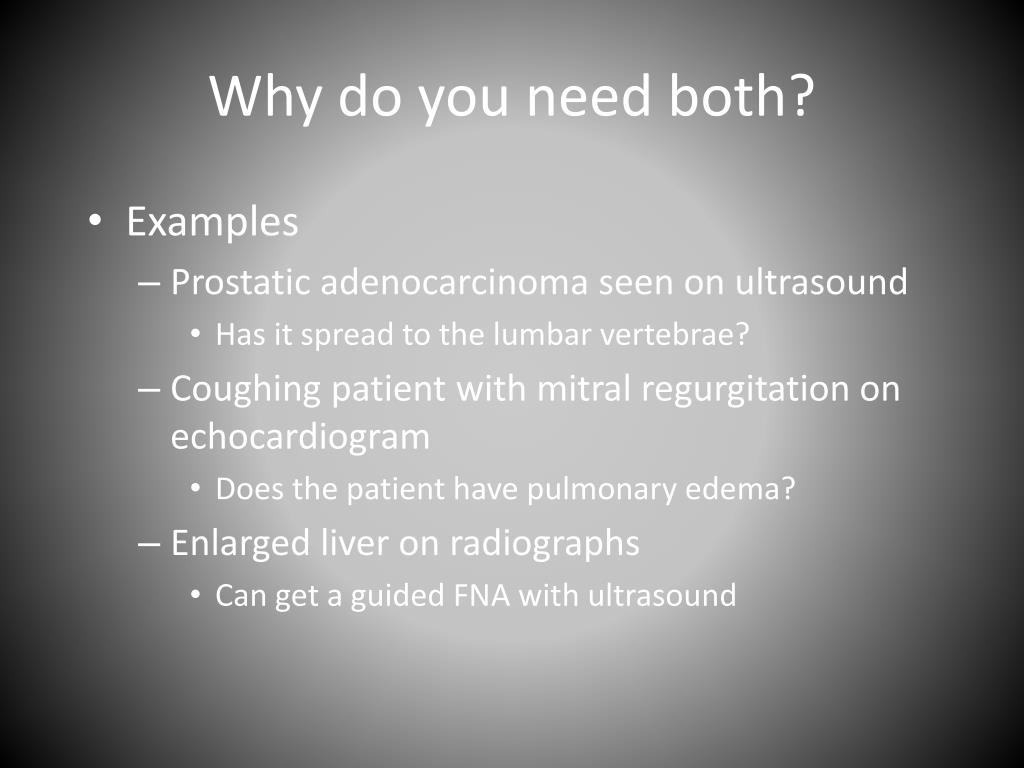 Why do you need both?

• Examples
– Prostatic adenocarcinoma seen on ultrasound
• Has it spread to the lumbar vertebrae?
– Coughing patient with mitral regurgitation on echocardiogram
• Does the patient have pulmonary edema?
– Enlarged liver on radiographs
• Can get a guided FNA with ultrasound